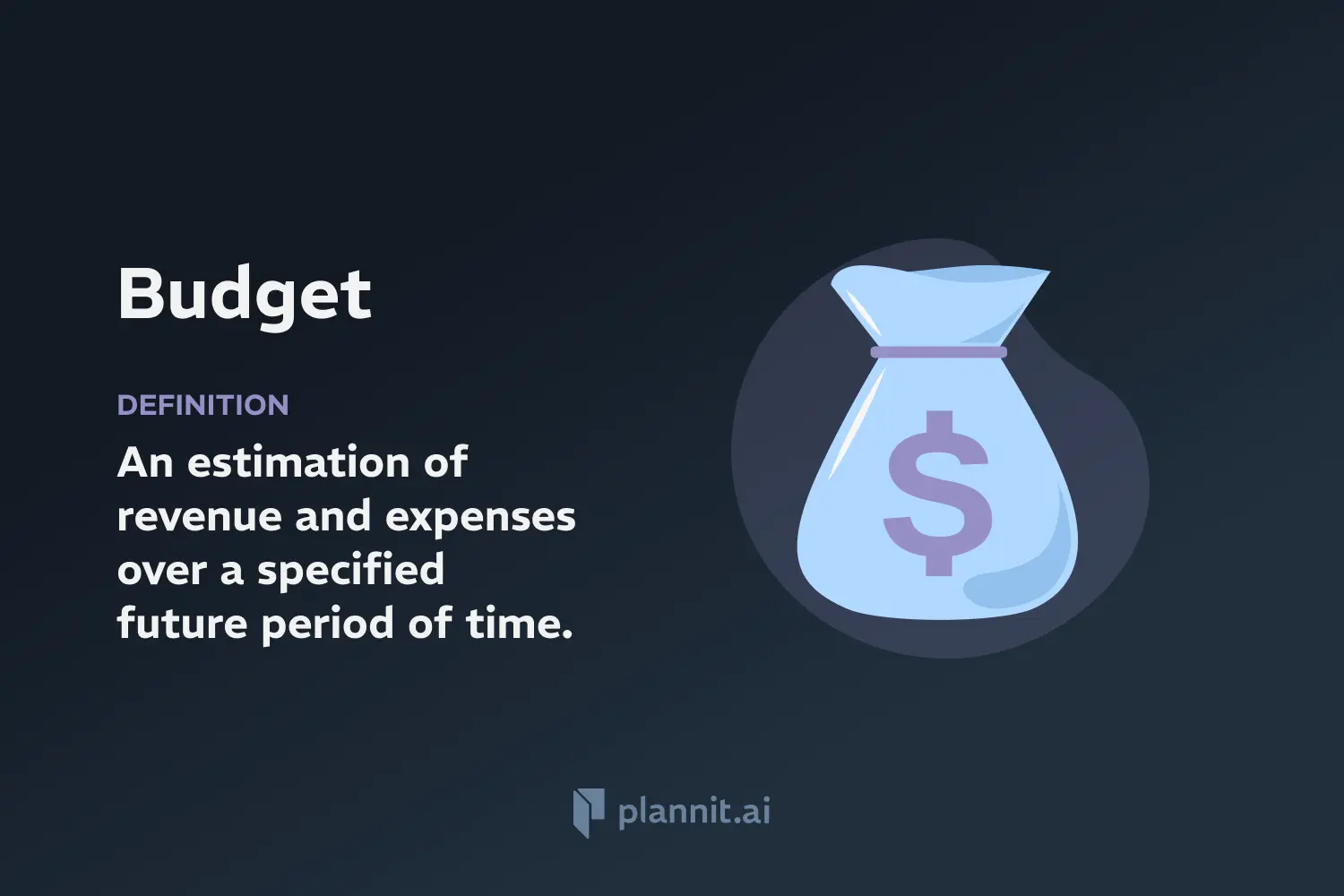 Budget

DEFINITION

An estimation of revenue and expenses over a specified future period of time.

$

plannit.ai